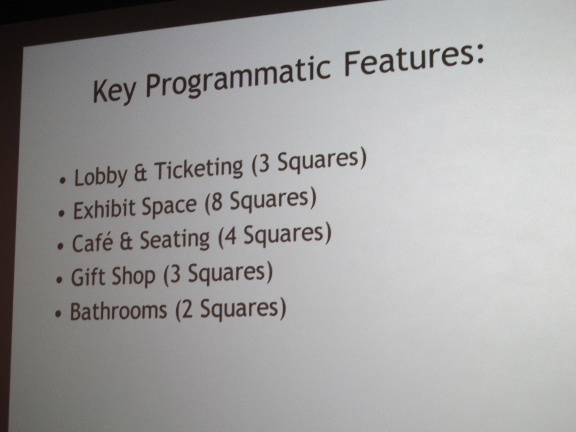 Key Programmatic Features:

• Lobby & Ticketing (3 Squares)
• Exhibit Space (8 Squares)
• Café & Seating (4 Squares)
• Gift Shop (3 Squares)
• Bathrooms (2 Squares)